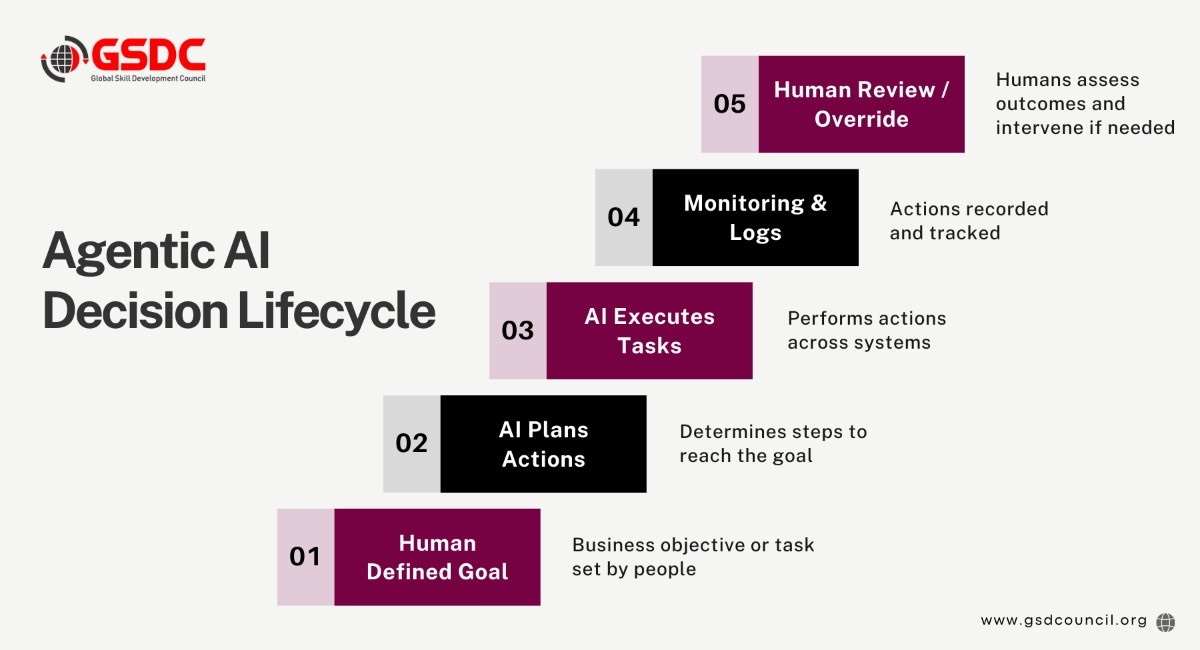 GSDC
Global Skill Development Council

Agentic AI Decision Lifecycle

05 Human Review / Override
Humans assess outcomes and intervene if needed

04 Monitoring & Logs
Actions recorded and tracked

03 AI Executes Tasks
Performs actions across systems

02 AI Plans Actions
Determines steps to reach the goal

01 Human Defined Goal
Business objective or task set by people

www.gsdcouncil.org